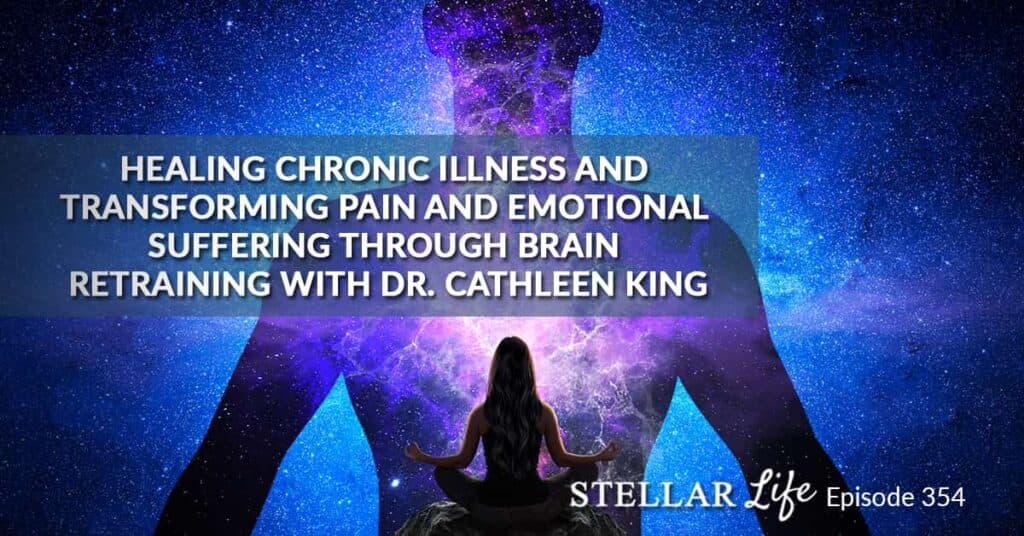 HEALING CHRONIC ILLNESS AND TRANSFORMING PAIN AND EMOTIONAL SUFFERING THROUGH BRAIN RETRAINING WITH DR. CATHLEEN KING

STELLAR Life Episode 354